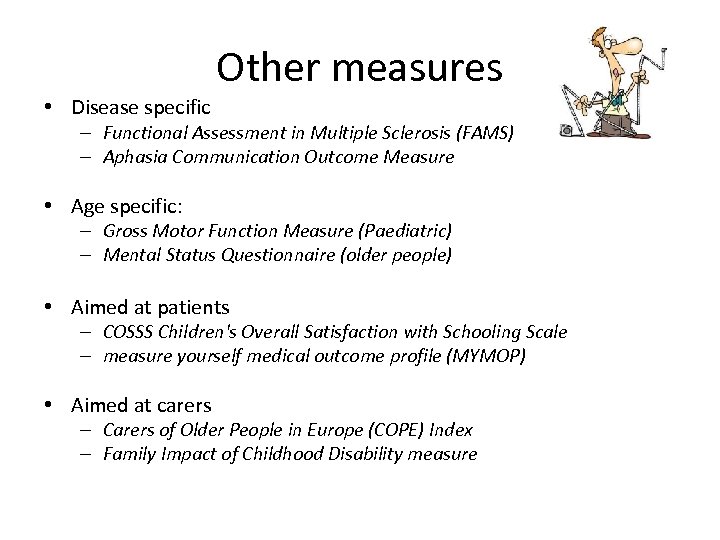 Other measures

• Disease specific
  – Functional Assessment in Multiple Sclerosis (FAMS)
  – Aphasia Communication Outcome Measure

• Age specific:
  – Gross Motor Function Measure (Paediatric)
  – Mental Status Questionnaire (older people)

• Aimed at patients
  – COSSS Children's Overall Satisfaction with Schooling Scale
  – measure yourself medical outcome profile (MYMOP)

• Aimed at carers
  – Carers of Older People in Europe (COPE) Index
  – Family Impact of Childhood Disability measure